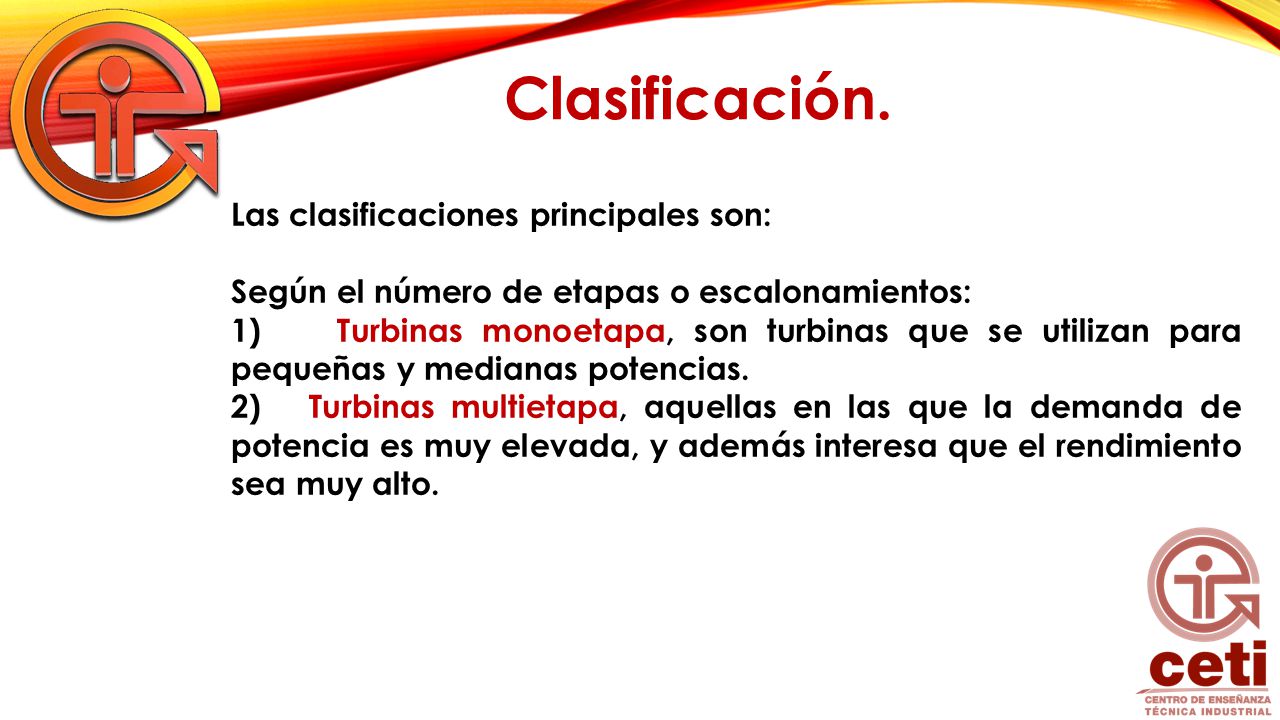 Clasificación.

Las clasificaciones principales son:

Según el número de etapas o escalonamientos:
1) Turbinas monoetapa, son turbinas que se utilizan para pequeñas y medianas potencias.
2) Turbinas multietapa, aquellas en las que la demanda de potencia es muy elevada, y además interesa que el rendimiento sea muy alto.

ceti
CENTRO DE ENSEÑANZA
TÉCNICA INDUSTRIAL